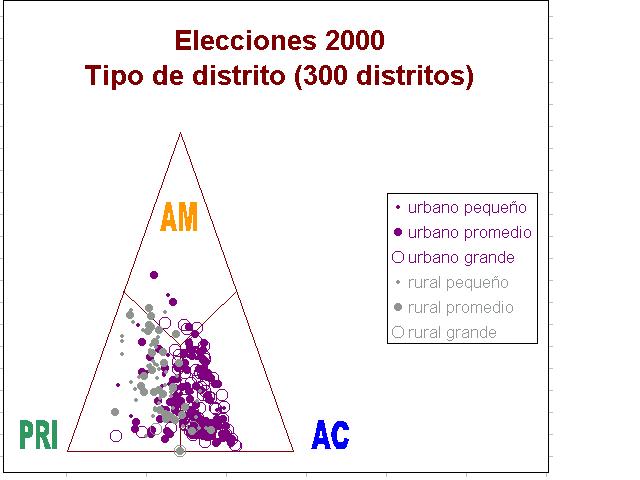 Elecciones 2000
Tipo de distrito (300 distritos)

AM

PRI

AC

urbano pequeño
urbano promedio
urbano grande
rural pequeño
rural promedio
rural grande